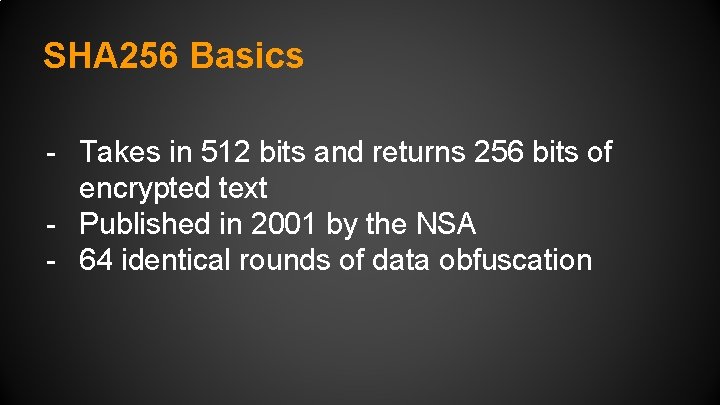 SHA256 Basics

- Takes in 512 bits and returns 256 bits of encrypted text
- Published in 2001 by the NSA
- 64 identical rounds of data obfuscation